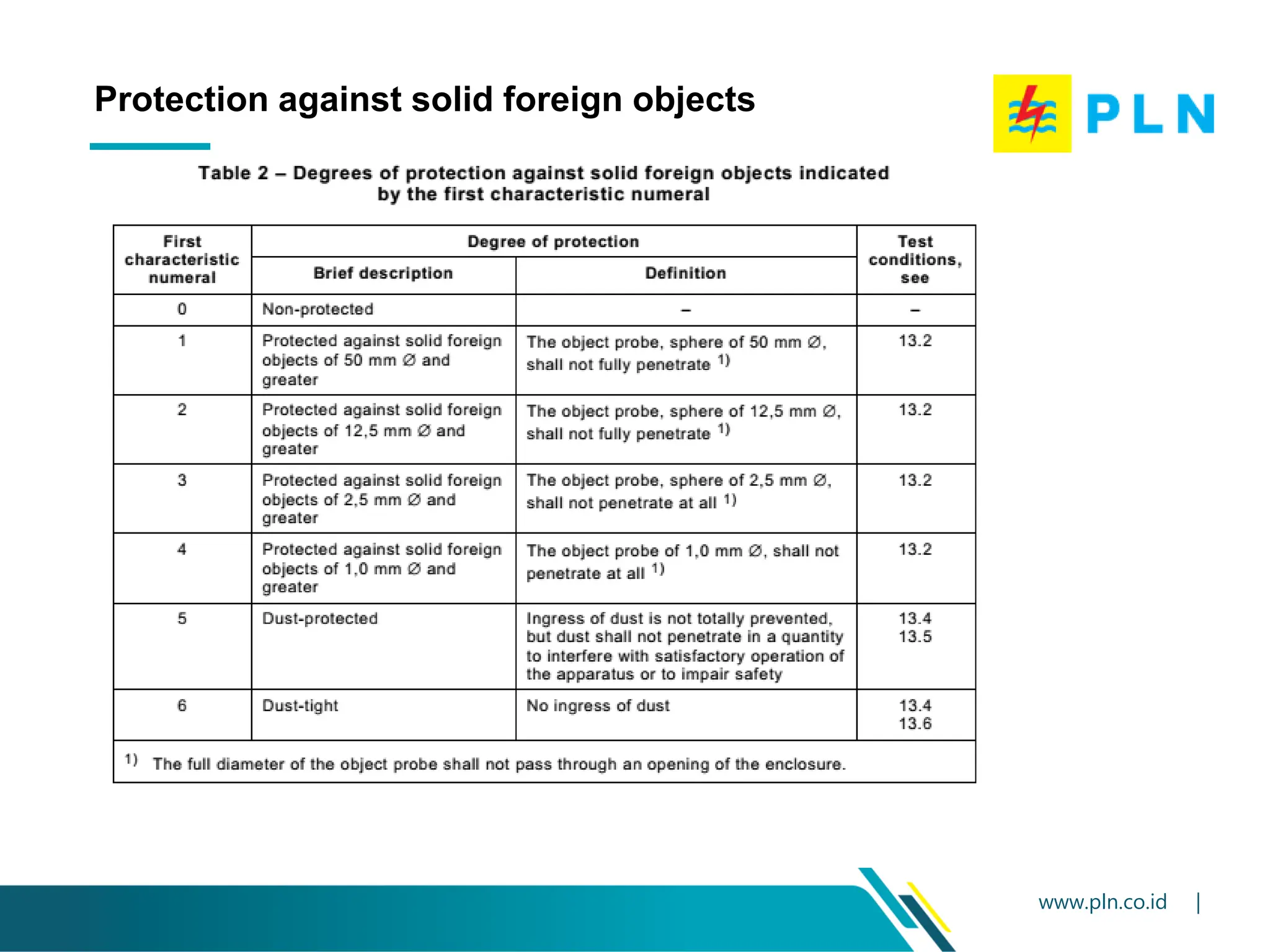 Protection against solid foreign objects

PLN

Table 2 – Degrees of protection against solid foreign objects indicated by the first characteristic numeral

| First characteristic numeral | Degree of protection: Brief description | Degree of protection: Definition | Test conditions, see |
|---|---|---|---|
| 0 | Non-protected | – | – |
| 1 | Protected against solid foreign objects of 50 mm ∅ and greater | The object probe, sphere of 50 mm ∅, shall not fully penetrate $^{1)}$ | 13.2 |
| 2 | Protected against solid foreign objects of 12,5 mm ∅ and greater | The object probe, sphere of 12,5 mm ∅, shall not fully penetrate $^{1)}$ | 13.2 |
| 3 | Protected against solid foreign objects of 2,5 mm ∅ and greater | The object probe, sphere of 2,5 mm ∅, shall not penetrate at all $^{1)}$ | 13.2 |
| 4 | Protected against solid foreign objects of 1,0 mm ∅ and greater | The object probe of 1,0 mm ∅, shall not penetrate at all $^{1)}$ | 13.2 |
| 5 | Dust-protected | Ingress of dust is not totally prevented, but dust shall not penetrate in a quantity to interfere with satisfactory operation of the apparatus or to impair safety | 13.4 13.5 |
| 6 | Dust-tight | No ingress of dust | 13.4 13.6 |

$^{1)}$ The full diameter of the object probe shall not pass through an opening of the enclosure.

www.pln.co.id |